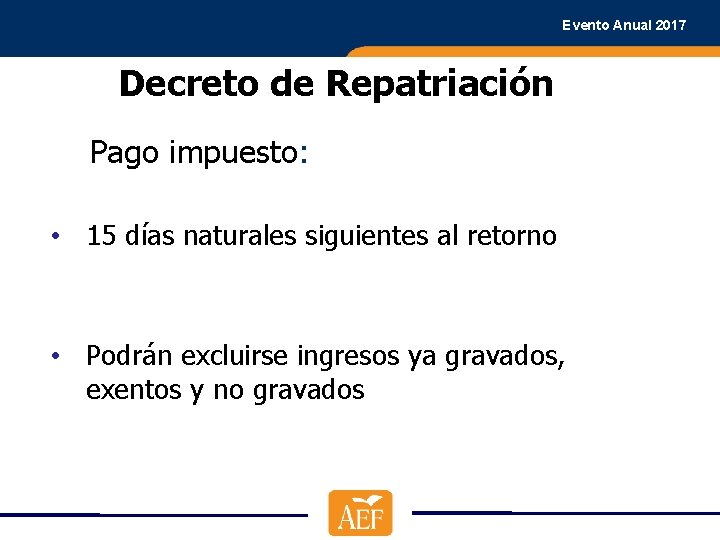 Evento Anual 2017

Decreto de Repatriación

Pago impuesto:

• 15 días naturales siguientes al retorno

• Podrán excluirse ingresos ya gravados, exentos y no gravados

AEF